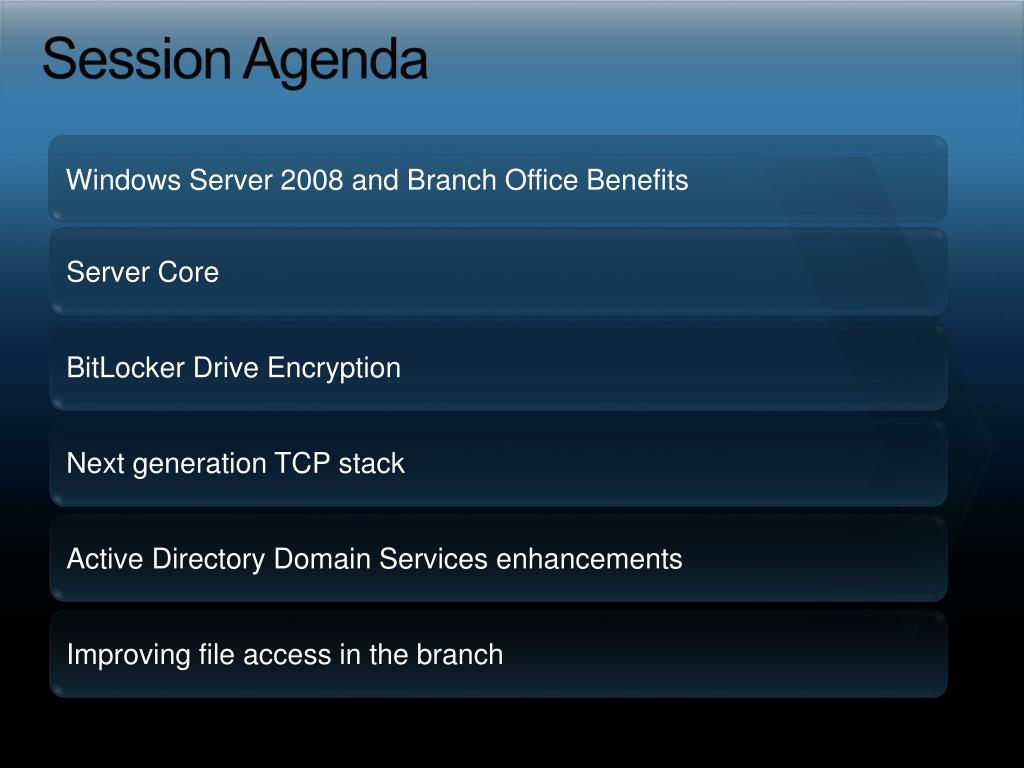 Session Agenda

Windows Server 2008 and Branch Office Benefits

Server Core

BitLocker Drive Encryption

Next generation TCP stack

Active Directory Domain Services enhancements

Improving file access in the branch